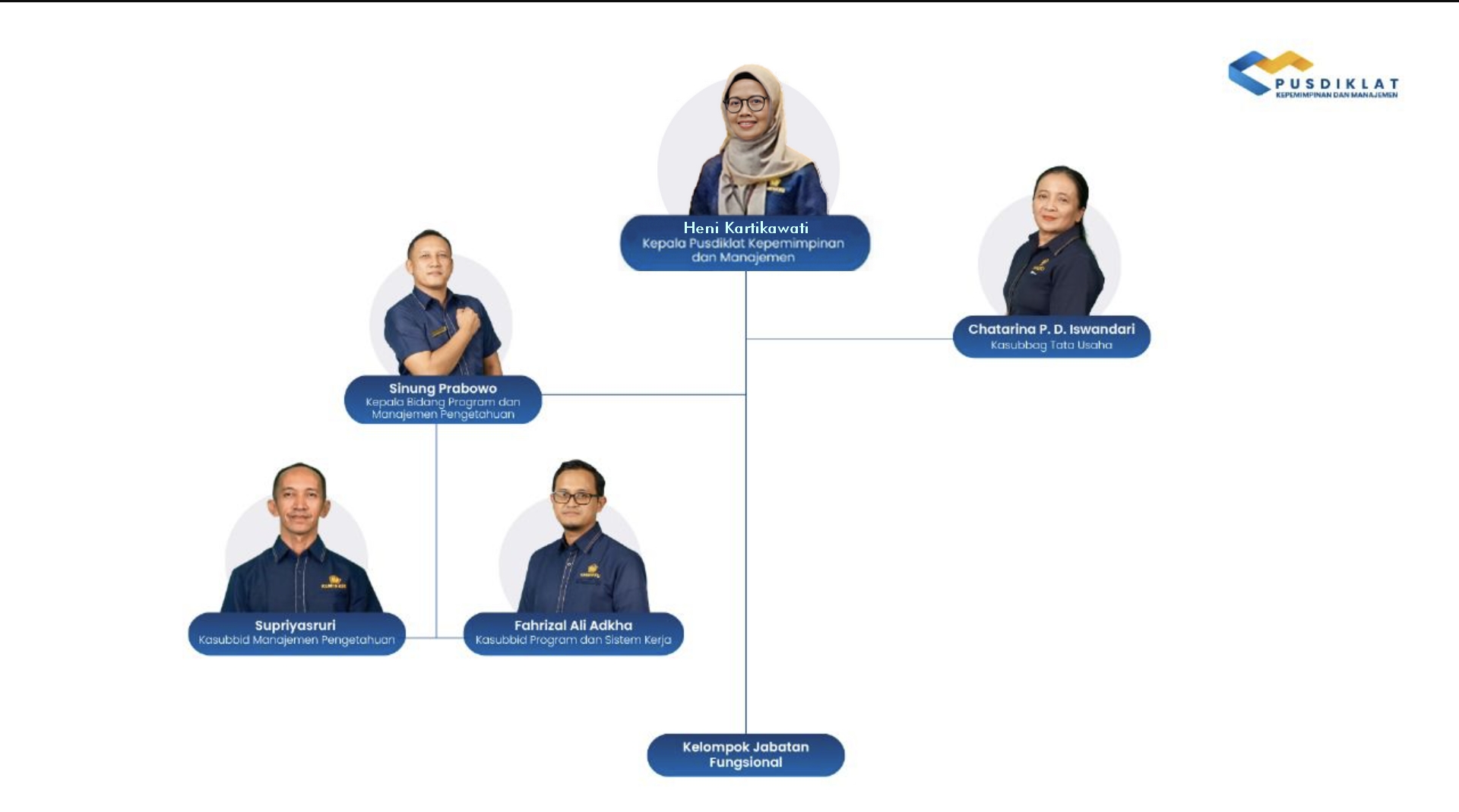 PUSDIKLAT
KEPEMIMPINAN DAN MANAJEMEN

Heni Kartikawati
Kepala Pusdiklat Kepemimpinan dan Manajemen

Chatarina P. D. Iswandari
Kasubbag Tata Usaha

Sinung Prabowo
Kepala Bidang Program dan Manajemen Pengetahuan

Supriyasruri
Kasubbid Manajemen Pengetahuan

Fahrizal Ali Adkha
Kasubbid Program dan Sistem Kerja

Kelompok Jabatan Fungsional